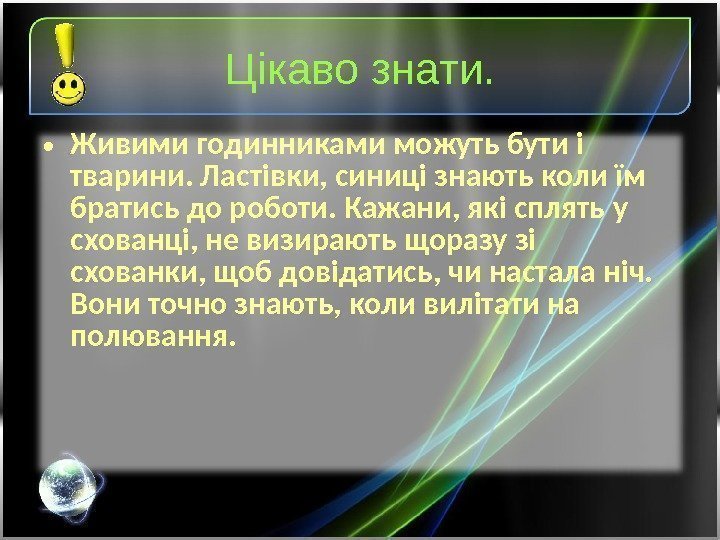 Цікаво знати.

• Живими годинниками можуть бути і тварини. Ластівки, синиці знають коли їм братись до роботи. Кажани, які сплять у схованці, не визирають щоразу зі схованки, щоб довідатись, чи настала ніч. Вони точно знають, коли вилітати на полювання.